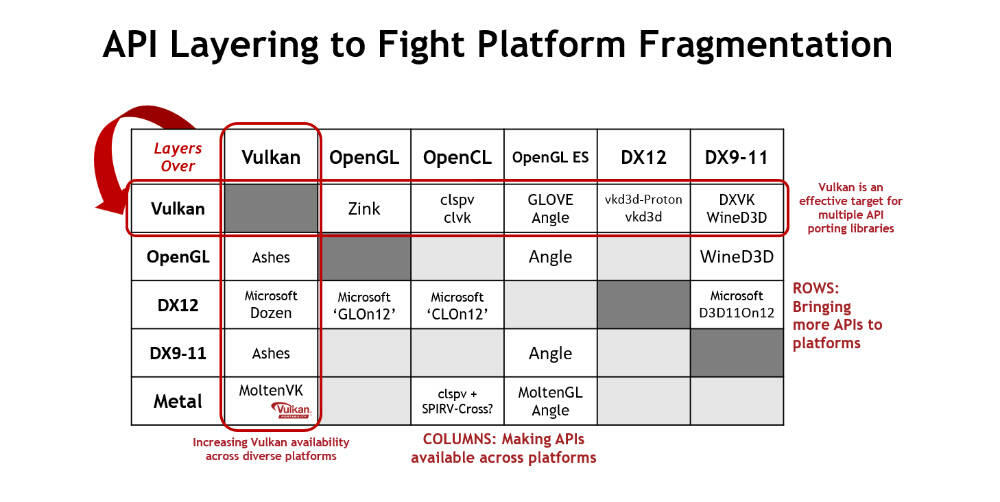 API Layering to Fight Platform Fragmentation

| Layers Over | Vulkan | OpenGL | OpenCL | OpenGL ES | DX12 | DX9-11 |
|---|---|---|---|---|---|---|
| Vulkan | | Zink | clspv clvk | GLOVE Angle | vkd3d-Proton vkd3d | DXVK WineD3D |
| OpenGL | Ashes | | | Angle | | WineD3D |
| DX12 | Microsoft Dozen | Microsoft 'GLOn12' | Microsoft 'CLOn12' | | | Microsoft D3D11On12 |
| DX9-11 | Ashes | | | Angle | | |
| Metal | MoltenVK Vulkan | | clspv + SPIRV-Cross? | MoltenGL Angle | | |

Vulkan is an effective target for multiple API porting libraries

ROWS: Bringing more APIs to platforms

Increasing Vulkan availability across diverse platforms

COLUMNS: Making APIs available across platforms